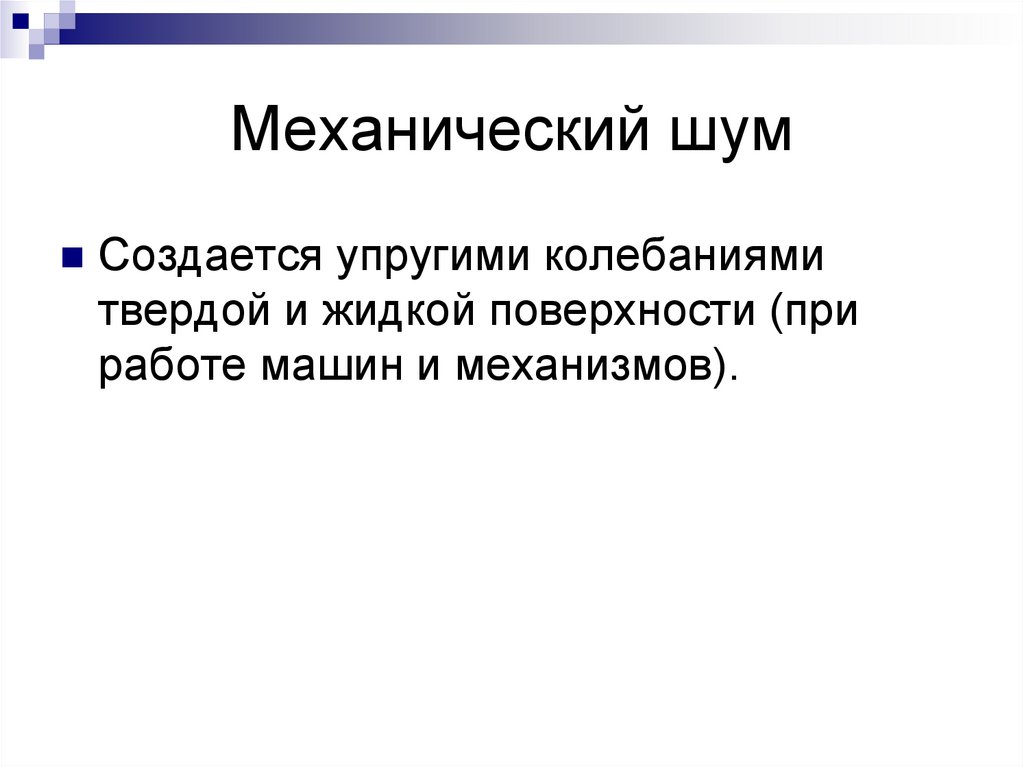 Механический шум

Создается упругими колебаниями твердой и жидкой поверхности (при работе машин и механизмов).